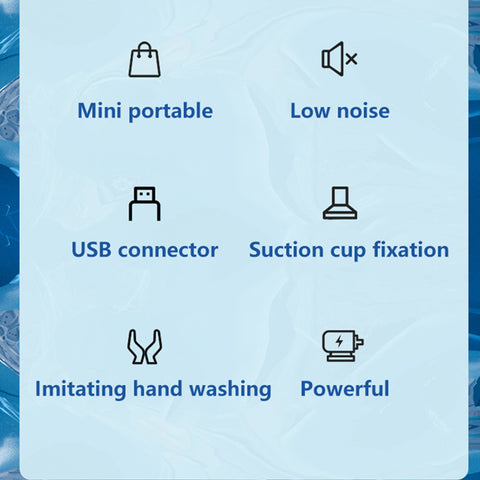 Mini portable
Low noise

USB connector
Suction cup fixation

Imitating hand washing
Powerful